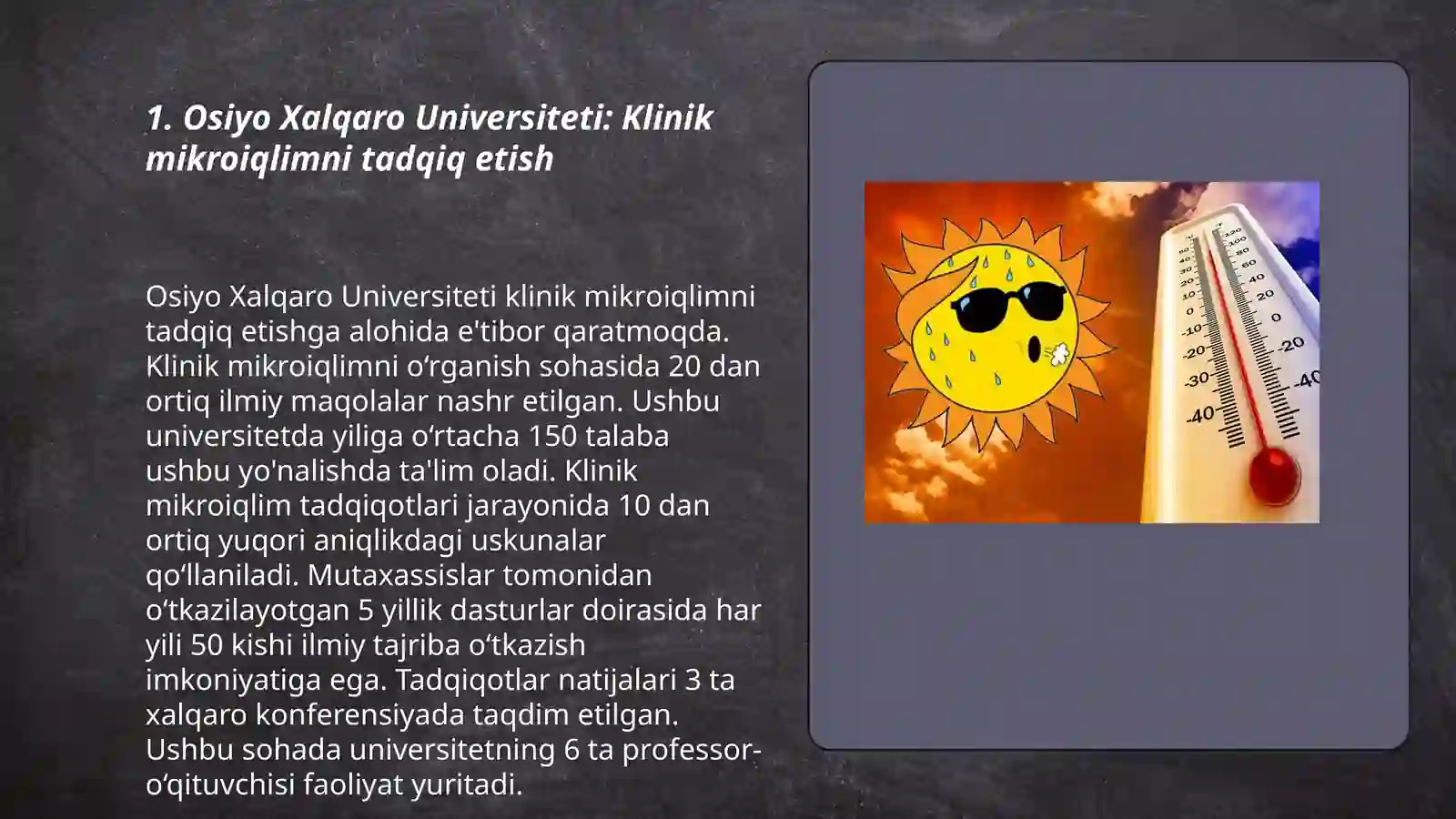 1. Osiyo Xalqaro Universiteti: Klinik mikroiqlimni tadqiq etish

Osiyo Xalqaro Universiteti klinik mikroiqlimni tadqiq etishga alohida e'tibor qaratmoqda. Klinik mikroiqlimni o‘rganish sohasida 20 dan ortiq ilmiy maqolalar nashr etilgan. Ushbu universitetda yiliga o‘rtacha 150 talaba ushbu yo'nalishda ta'lim oladi. Klinik mikroiqlim tadqiqotlari jarayonida 10 dan ortiq yuqori aniqlikdagi uskunalar qo‘llaniladi. Mutaxassislar tomonidan o‘tkazilayotgan 5 yillik dasturlar doirasida har yili 50 kishi ilmiy tajriba o‘tkazish imkoniyatiga ega. Tadqiqotlar natijalari 3 ta xalqaro konferensiyada taqdim etilgan. Ushbu sohada universitetning 6 ta professor-o‘qituvchisi faoliyat yuritadi.

120
100
80
60
40
20
0
-20
-40
50
40
30
20
10
0
-10
-20
-30
-40